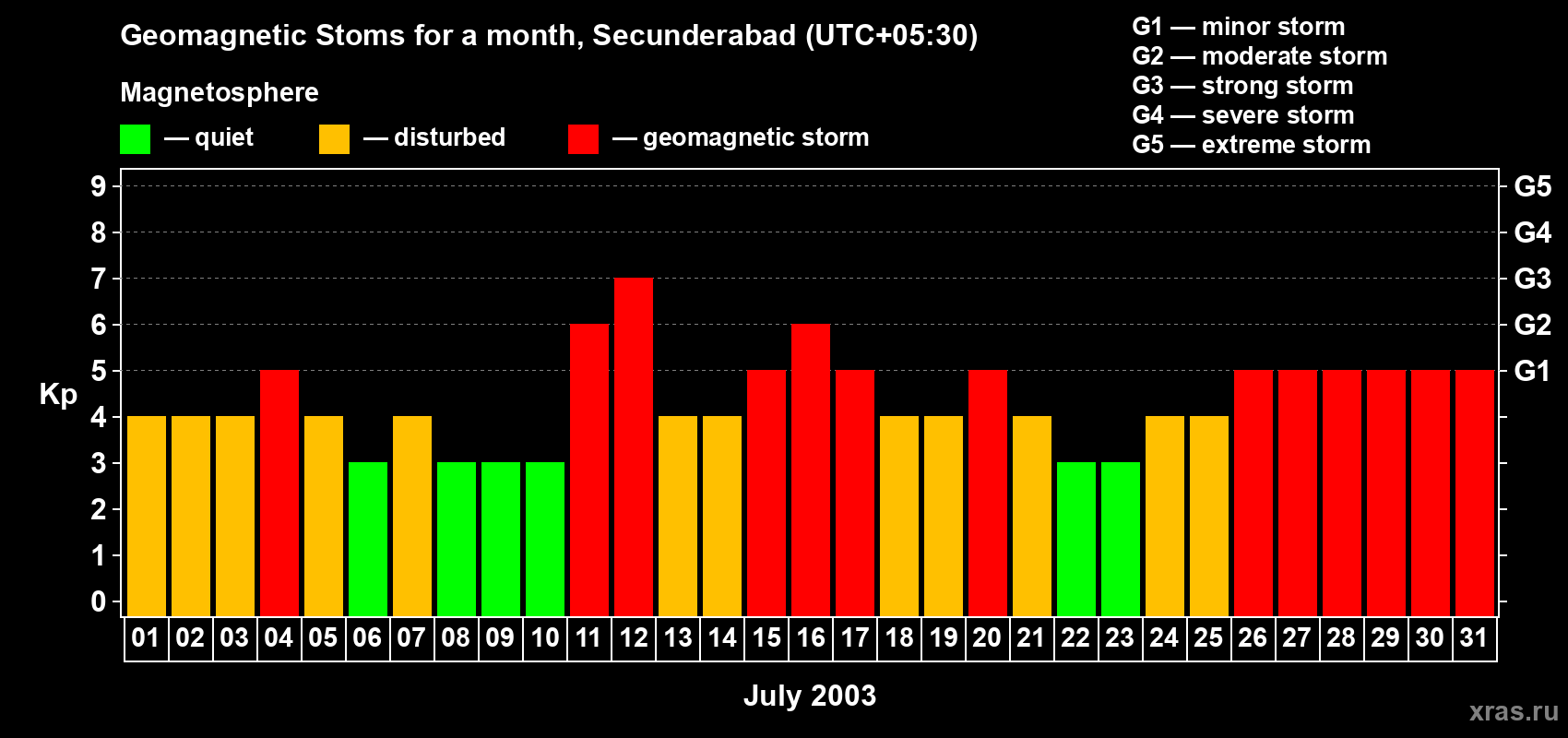 Geomagnetic Stoms for a month, Secunderabad (UTC+05:30)

Magnetosphere

— quiet — disturbed — geomagnetic storm

G1 — minor storm
G2 — moderate storm
G3 — strong storm
G4 — severe storm
G5 — extreme storm

Kp

9
8
7
6
5
4
3
2
1
0

G5
G4
G3
G2
G1

01 02 03 04 05 06 07 08 09 10 11 12 13 14 15 16 17 18 19 20 21 22 23 24 25 26 27 28 29 30 31

July 2003

xras.ru